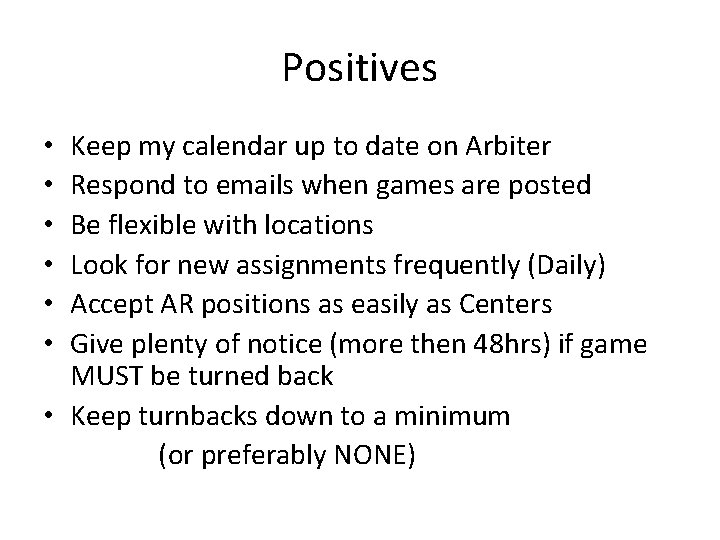 Positives

• Keep my calendar up to date on Arbiter
• Respond to emails when games are posted
• Be flexible with locations
• Look for new assignments frequently (Daily)
• Accept AR positions as easily as Centers
• Give plenty of notice (more then 48hrs) if game MUST be turned back
• Keep turnbacks down to a minimum
(or preferably NONE)